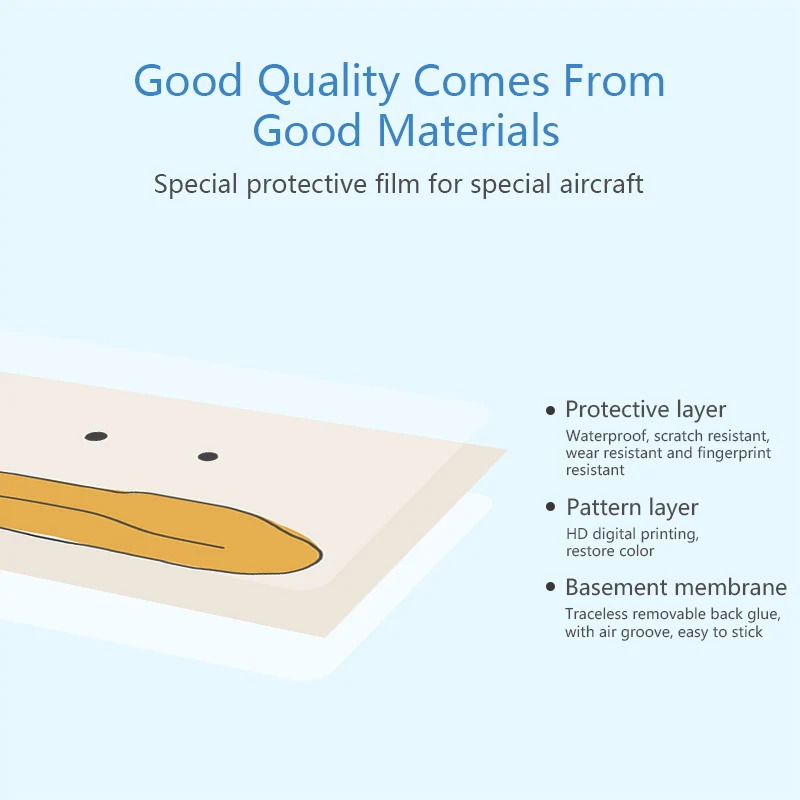 Good Quality Comes From Good Materials

Special protective film for special aircraft

• Protective layer
Waterproof, scratch resistant, wear resistant and fingerprint resistant

• Pattern layer
HD digital printing, restore color

• Basement membrane
Traceless removable back glue, with air groove, easy to stick